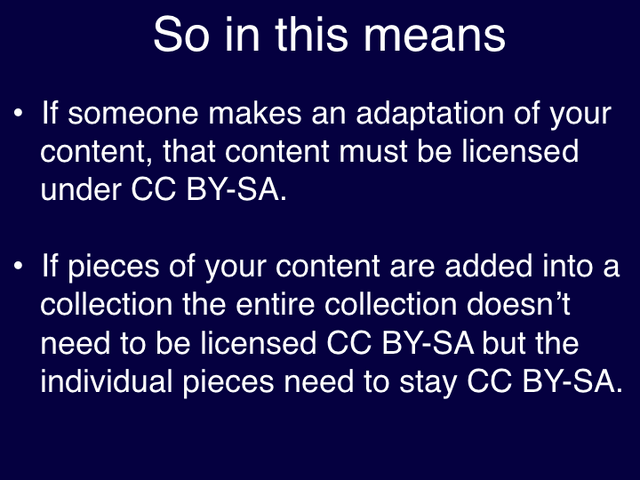 So in this means

• If someone makes an adaptation of your content, that content must be licensed under CC BY-SA.

• If pieces of your content are added into a collection the entire collection doesn’t need to be licensed CC BY-SA but the individual pieces need to stay CC BY-SA.